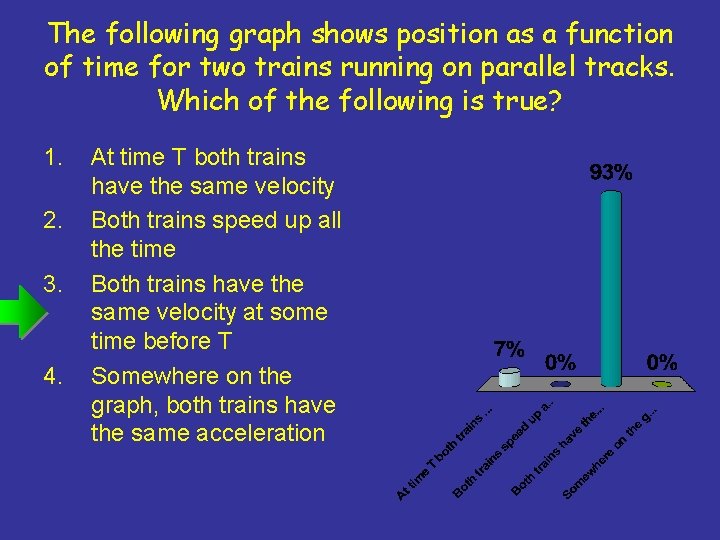 The following graph shows position as a function of time for two trains running on parallel tracks. Which of the following is true?

1. At time T both trains have the same velocity
2. Both trains speed up all the time
3. Both trains have the same velocity at some time before T
4. Somewhere on the graph, both trains have the same acceleration

7%
0%
93%
0%

At time T both trains ...
Both trains speed up a...
Both trains have the...
Somewhere on the g...